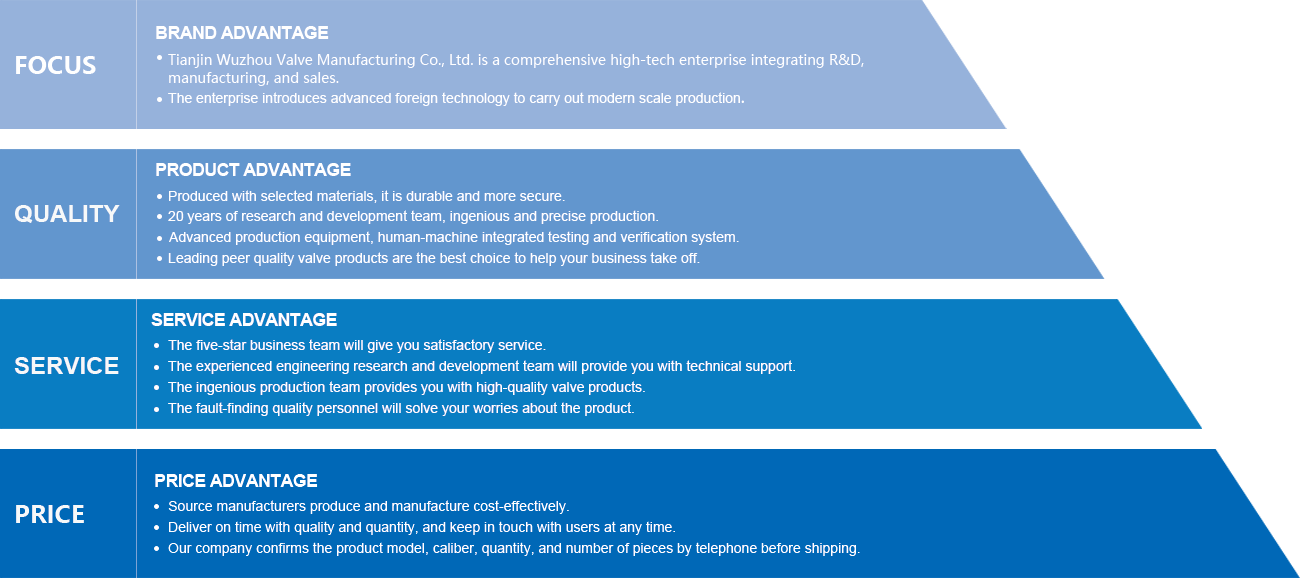 FOCUS

BRAND ADVANTAGE

• Tianjin Wuzhou Valve Manufacturing Co., Ltd. is a comprehensive high-tech enterprise integrating R&D, manufacturing, and sales.
• The enterprise introduces advanced foreign technology to carry out modern scale production.

QUALITY

PRODUCT ADVANTAGE

• Produced with selected materials, it is durable and more secure.
• 20 years of research and development team, ingenious and precise production.
• Advanced production equipment, human-machine integrated testing and verification system.
• Leading peer quality valve products are the best choice to help your business take off.

SERVICE

SERVICE ADVANTAGE

• The five-star business team will give you satisfactory service.
• The experienced engineering research and development team will provide you with technical support.
• The ingenious production team provides you with high-quality valve products.
• The fault-finding quality personnel will solve your worries about the product.

PRICE

PRICE ADVANTAGE

• Source manufacturers produce and manufacture cost-effectively.
• Deliver on time with quality and quantity, and keep in touch with users at any time.
• Our company confirms the product model, caliber, quantity, and number of pieces by telephone before shipping.